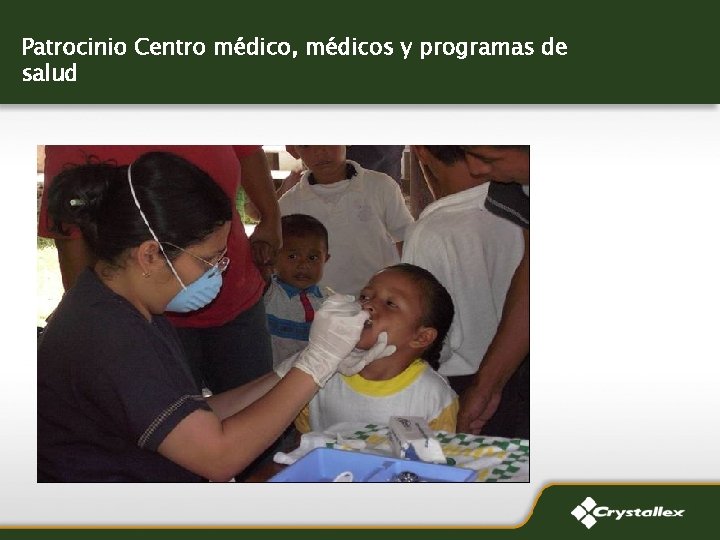 Patrocinio Centro médico, médicos y programas de salud

Crystallex